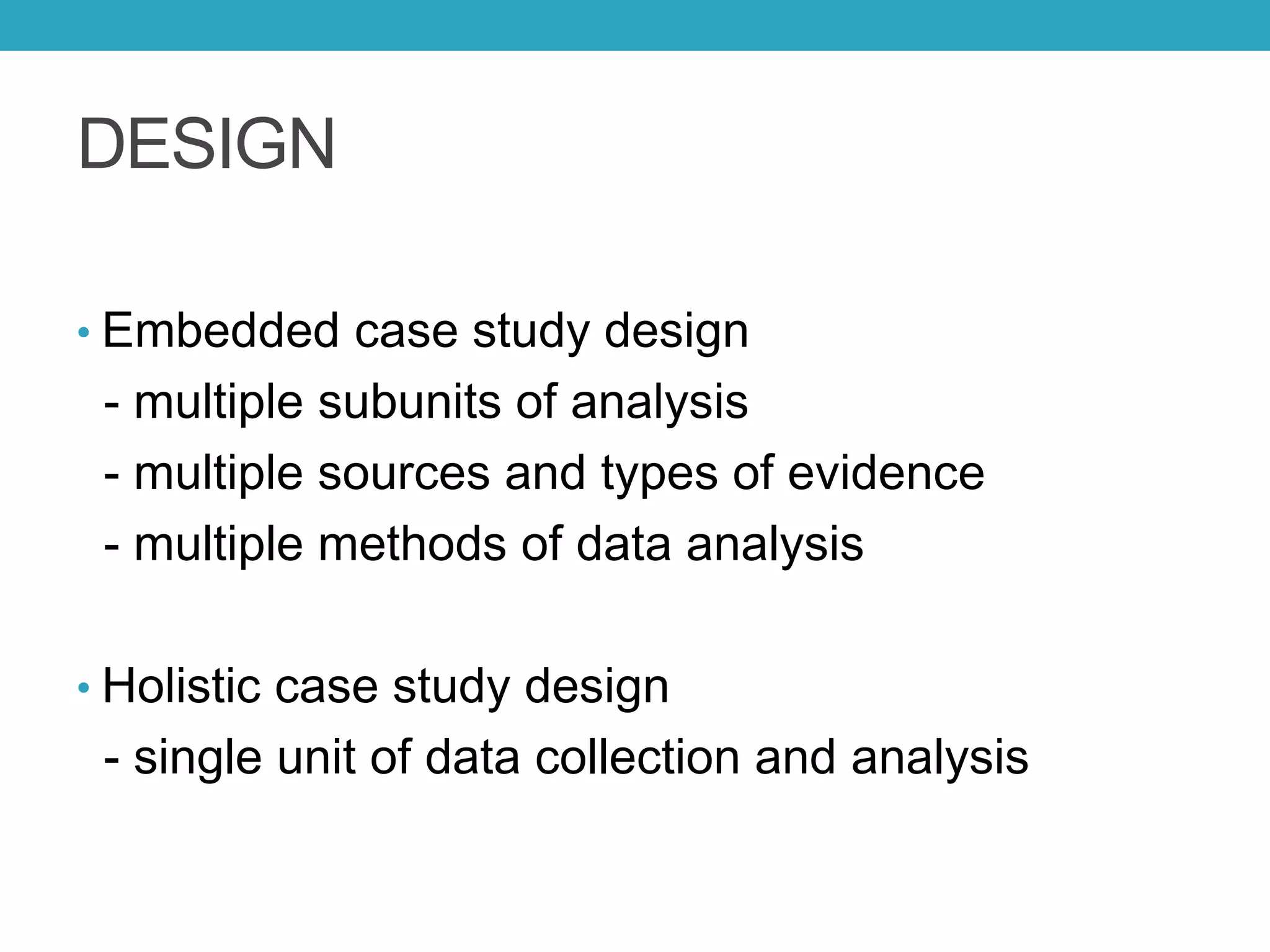 DESIGN

• Embedded case study design
- multiple subunits of analysis
- multiple sources and types of evidence
- multiple methods of data analysis

• Holistic case study design
- single unit of data collection and analysis